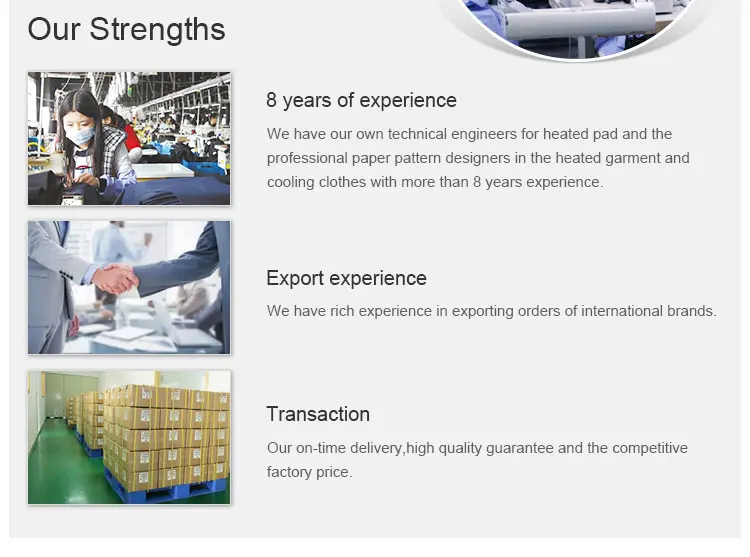 Our Strengths

8 years of experience

We have our own technical engineers for heated pad and the professional paper pattern designers in the heated garment and cooling clothes with more than 8 years experience.

Export experience

We have rich experience in exporting orders of international brands.

Transaction

Our on-time delivery,high quality guarantee and the competitive factory price.